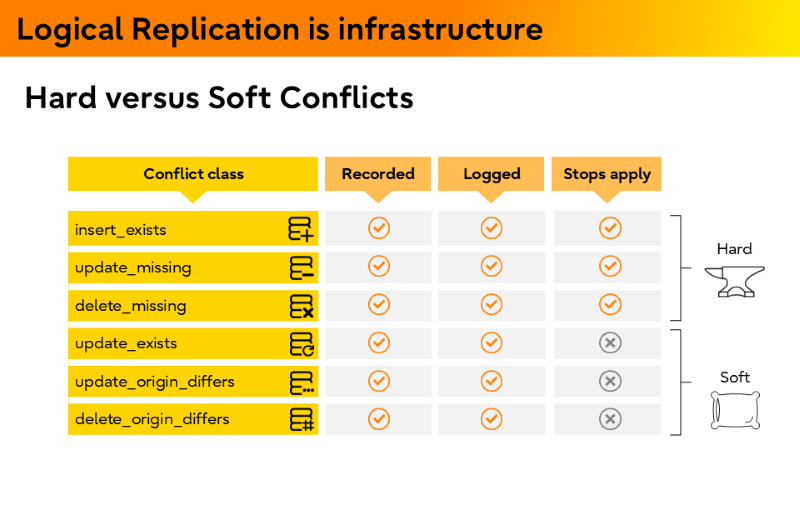 Logical Replication is infrastructure

Hard versus Soft Conflicts

| Conflict class | Recorded | Logged | Stops apply |
|---|---|---|---|
| insert_exists | ✓ | ✓ | ✓ |
| update_missing | ✓ | ✓ | ✓ |
| delete_missing | ✓ | ✓ | ✓ |
| update_exists | ✓ | ✓ | ✗ |
| update_origin_differs | ✓ | ✓ | ✗ |
| delete_origin_differs | ✓ | ✓ | ✗ |

Hard

Soft